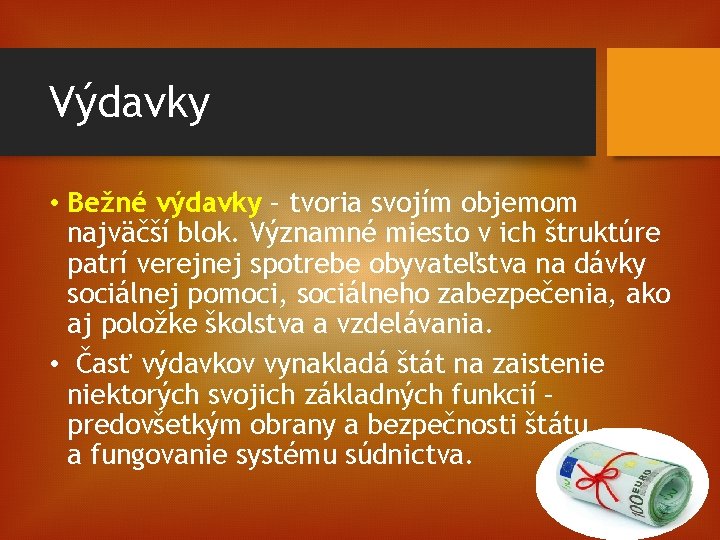 Výdavky

• Bežné výdavky – tvoria svojím objemom najväčší blok. Významné miesto v ich štruktúre patrí verejnej spotrebe obyvateľstva na dávky sociálnej pomoci, sociálneho zabezpečenia, ako aj položke školstva a vzdelávania.

• Časť výdavkov vynakladá štát na zaistenie niektorých svojich základných funkcií – predovšetkým obrany a bezpečnosti štátu a fungovanie systému súdnictva.

100 EURO